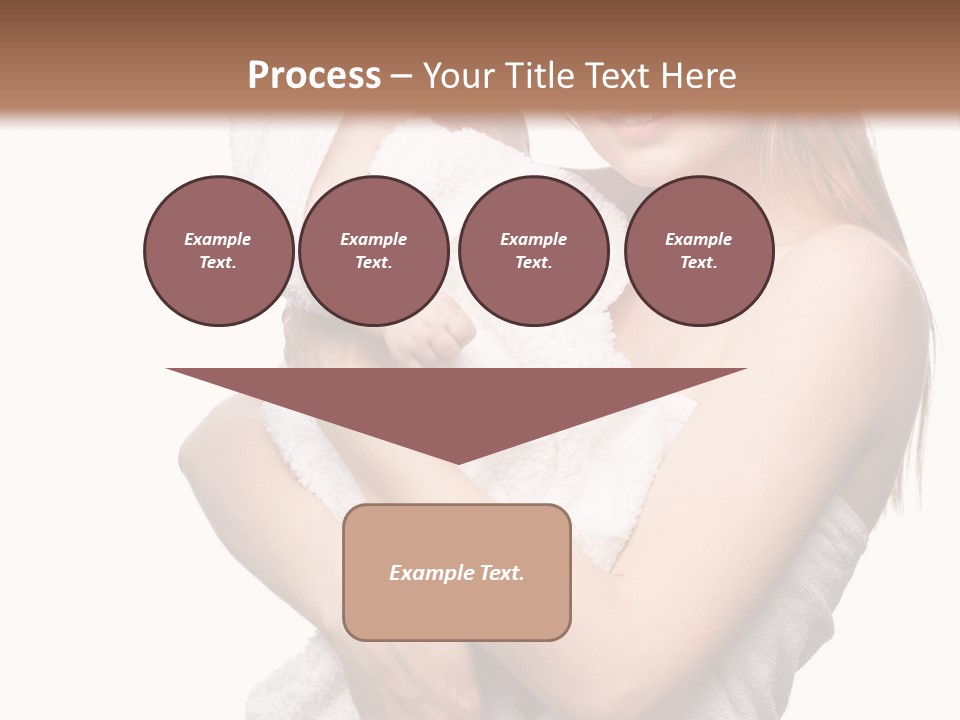 Process – Your Title Text Here

Example Text.

Example Text.

Example Text.

Example Text.

Example Text.